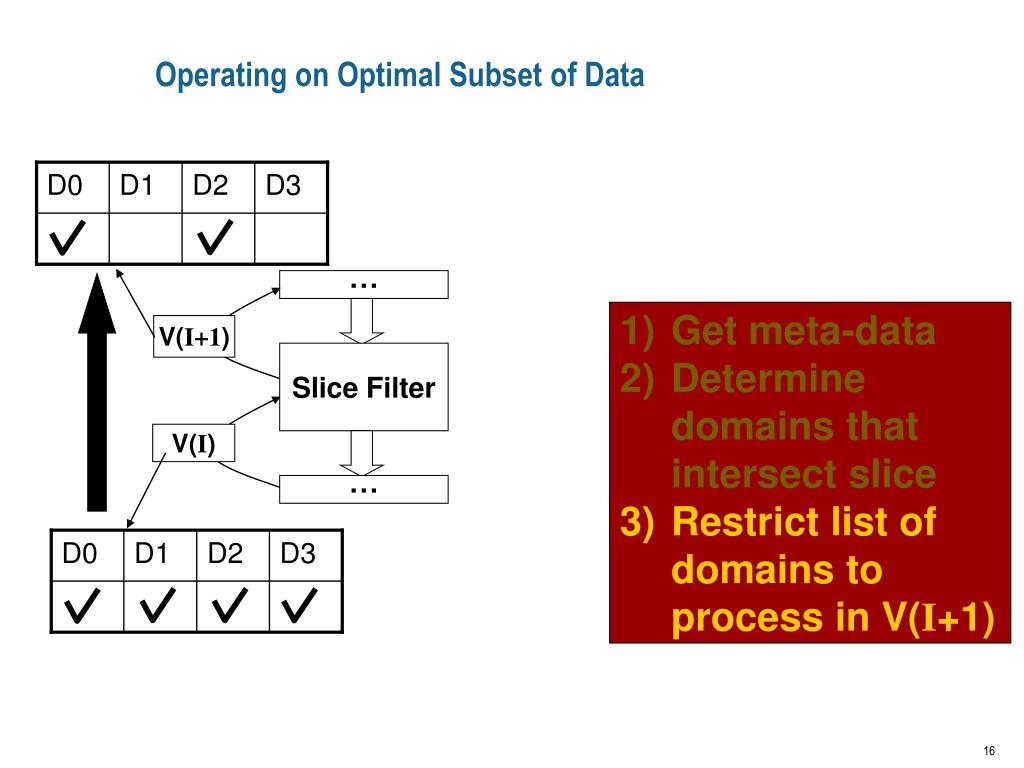 Operating on Optimal Subset of Data

| D0 | D1 | D2 | D3 |
|---|---|---|---|
| ✓ | | ✓ | |

…

V(I+1)

Slice Filter

V(I)

…

| D0 | D1 | D2 | D3 |
|---|---|---|---|
| ✓ | ✓ | ✓ | ✓ |

1) Get meta-data
2) Determine domains that intersect slice
3) Restrict list of domains to process in V(I+1)

16